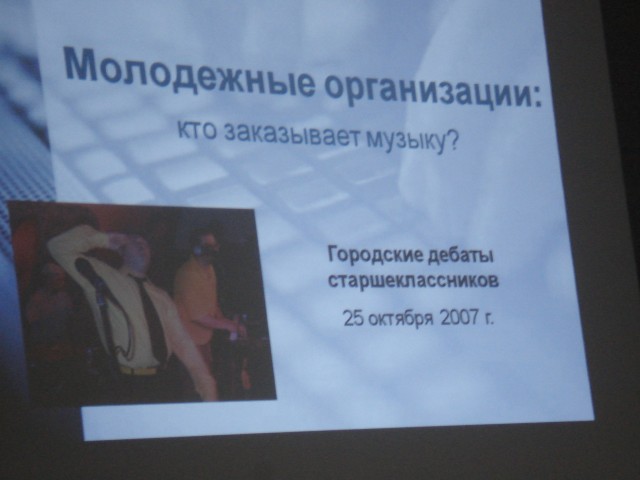 Молодежные организации:

кто заказывает музыку?

Городские дебаты старшеклассников

25 октября 2007 г.